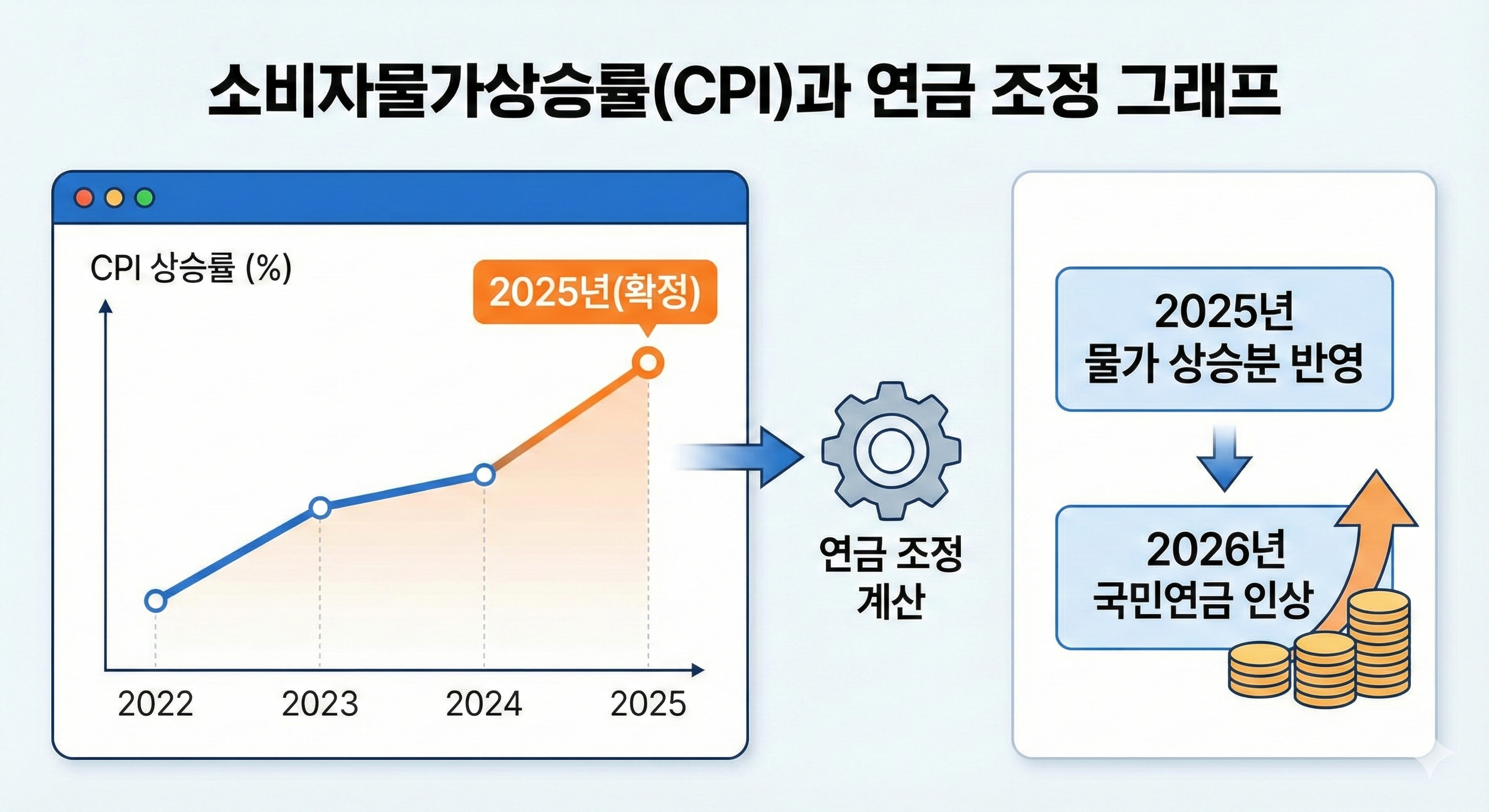 소비자물가상승률(CPI)과 연금 조정 그래프

CPI 상승률 (%)

2025년(확정)

2022
2023
2024
2025

연금 조정
계산

2025년
물가 상승분 반영

2026년
국민연금 인상